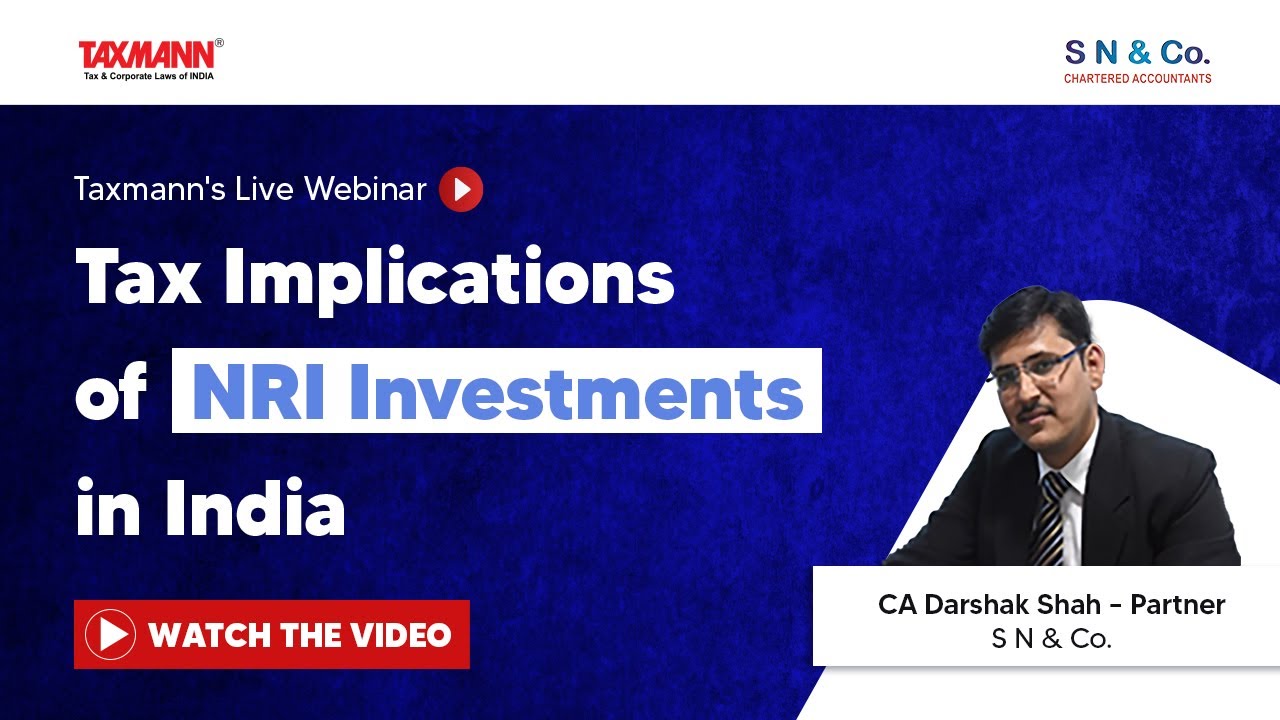 TAXMANN®
Tax & Corporate Laws of INDIA

S N & Co.
CHARTERED ACCOUNTANTS

Taxmann's Live Webinar

Tax Implications of NRI Investments in India

WATCH THE VIDEO

CA Darshak Shah – Partner
S N & Co.